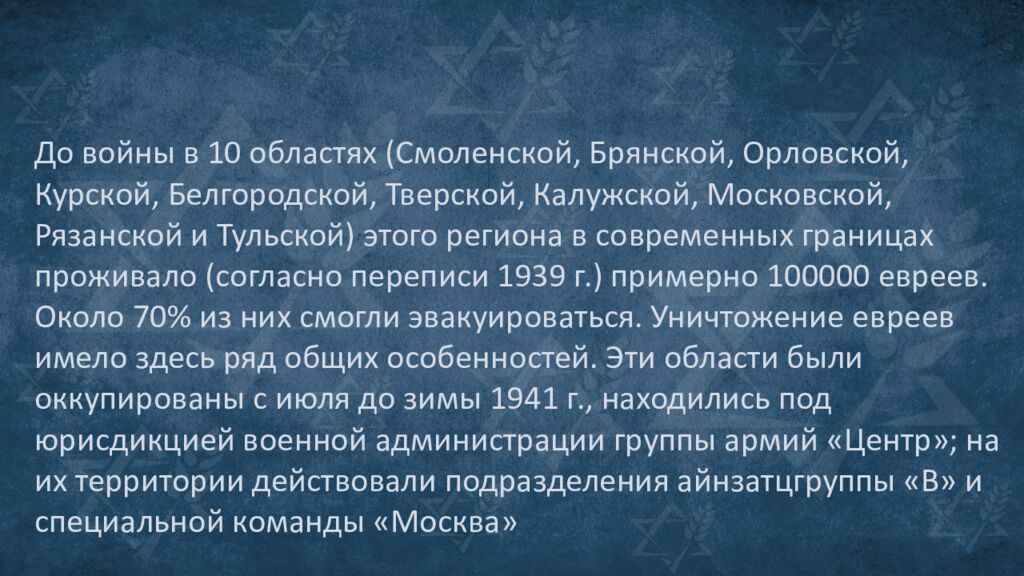 До войны в 10 областях (Смоленской, Брянской, Орловской, Курской, Белгородской, Тверской, Калужской, Московской, Рязанской и Тульской) этого региона в современных границах проживало (согласно переписи 1939 г.) примерно 100000 евреев. Около 70% из них смогли эвакуироваться. Уничтожение евреев имело здесь ряд общих особенностей. Эти области были оккупированы с июля до зимы 1941 г., находились под юрисдикцией военной администрации группы армий «Центр»; на их территории действовали подразделения айнзатцгруппы «В» и специальной команды «Москва»